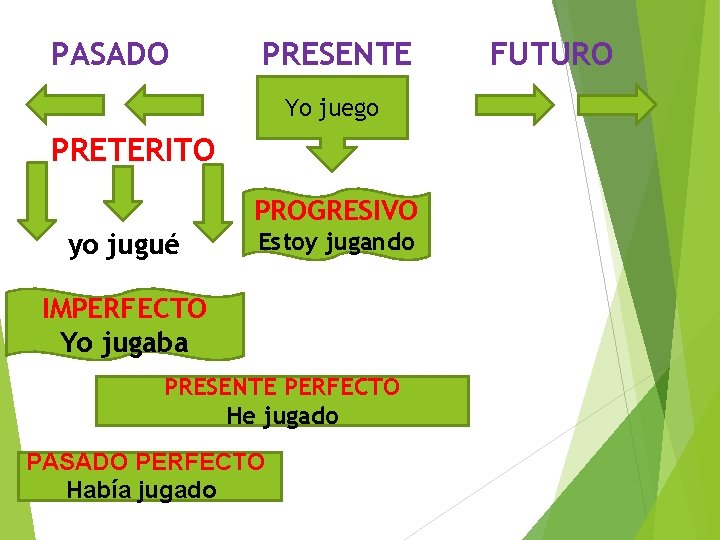 PASADO PRESENTE FUTURO

Yo juego

PRETERITO

yo jugué

PROGRESIVO
Estoy jugando

IMPERFECTO
Yo jugaba

PRESENTE PERFECTO
He jugado

PASADO PERFECTO
Había jugado